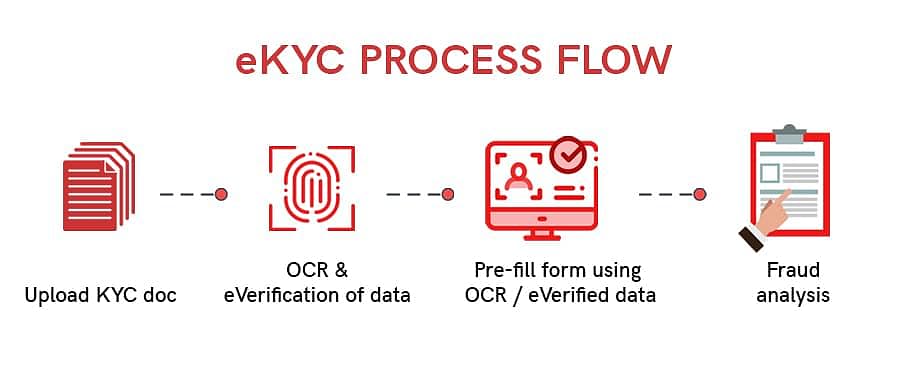 eKYC PROCESS FLOW

Upload KYC doc

OCR &
eVerification of data

Pre-fill form using
OCR / eVerified data

Fraud
analysis